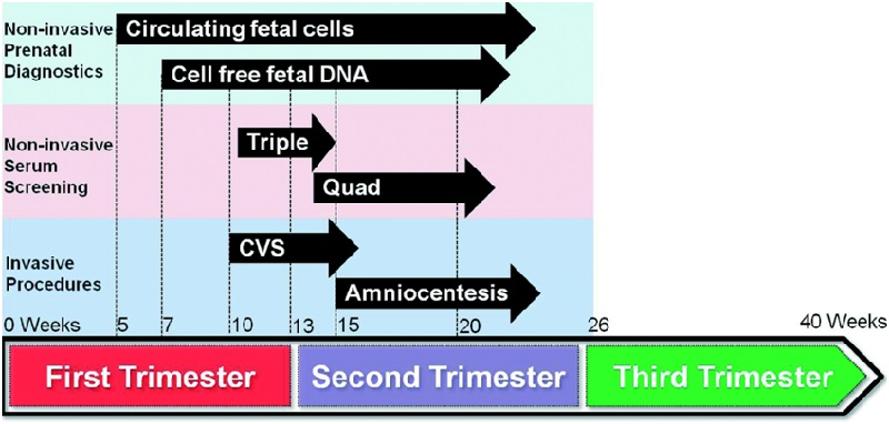 Non-invasive Prenatal Diagnostics

Circulating fetal cells

Cell free fetal DNA

Non-invasive Serum Screening

Triple

Quad

Invasive Procedures

CVS

Amniocentesis

0 Weeks 5 7 10 13 15 20 26 40 Weeks

First Trimester

Second Trimester

Third Trimester